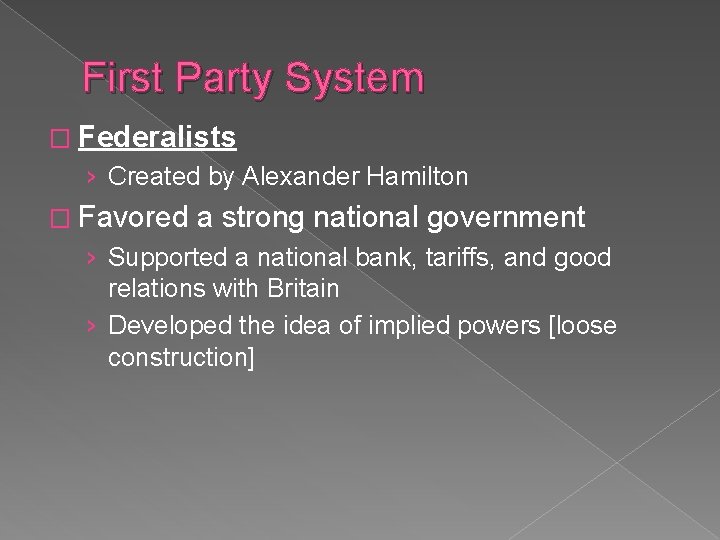 First Party System

□ Federalists

› Created by Alexander Hamilton

□ Favored a strong national government

› Supported a national bank, tariffs, and good relations with Britain

› Developed the idea of implied powers [loose construction]